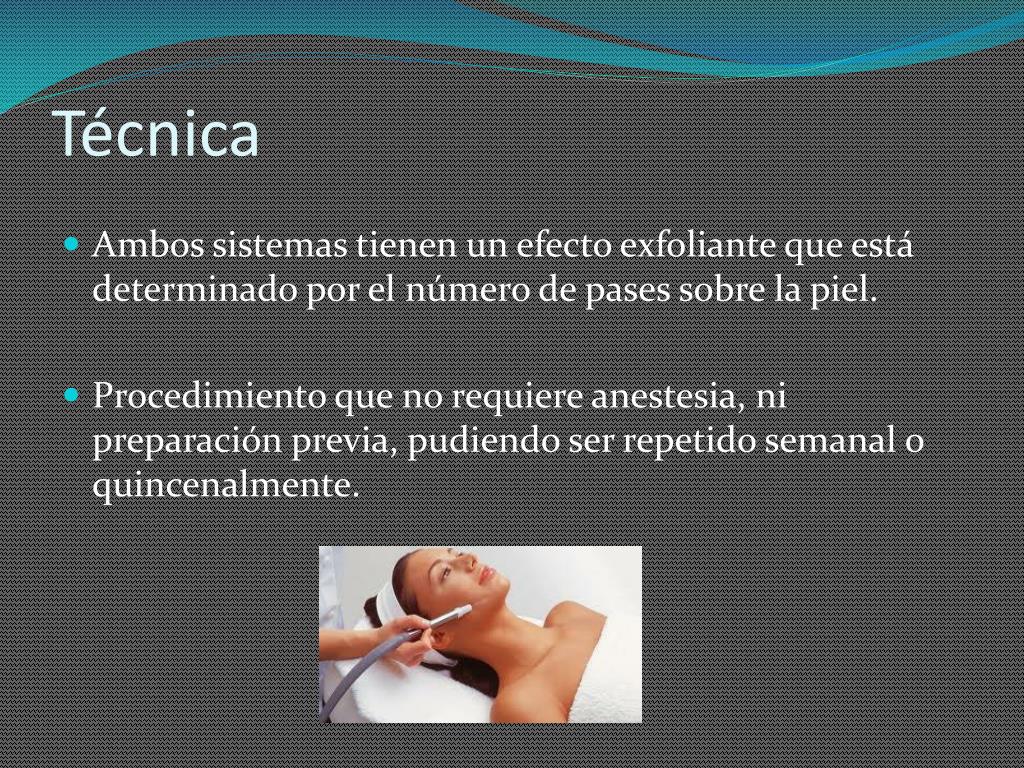 Técnica

Ambos sistemas tienen un efecto exfoliante que está determinado por el número de pases sobre la piel.

Procedimiento que no requiere anestesia, ni preparación previa, pudiendo ser repetido semanal o quincenalmente.